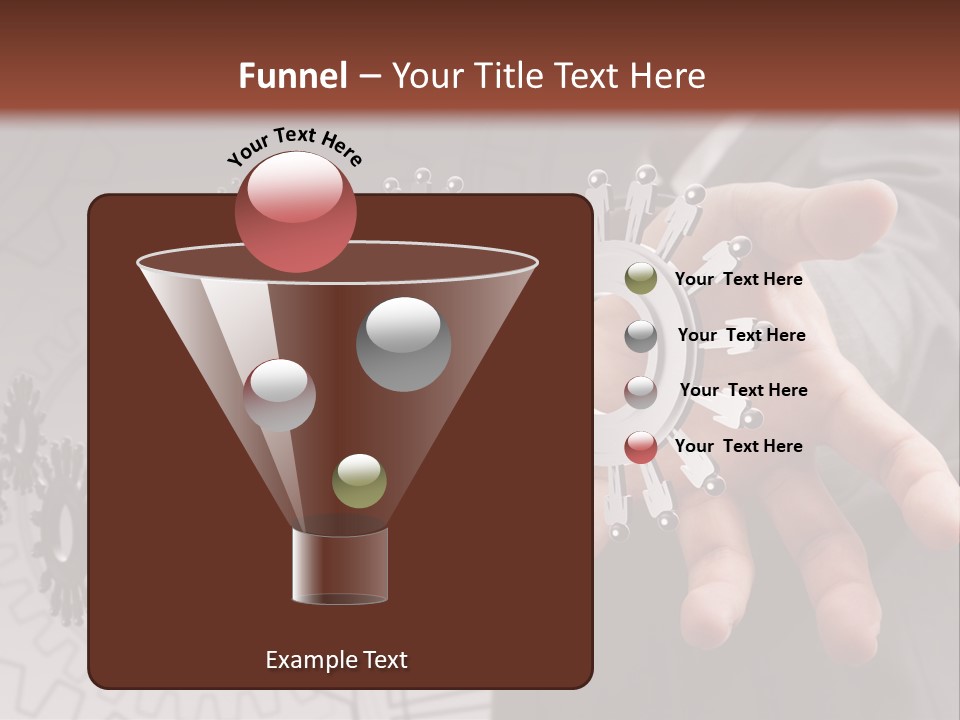 Funnel – Your Title Text Here

Your Text Here

Your Text Here

Your Text Here

Your Text Here

Your Text Here

Example Text